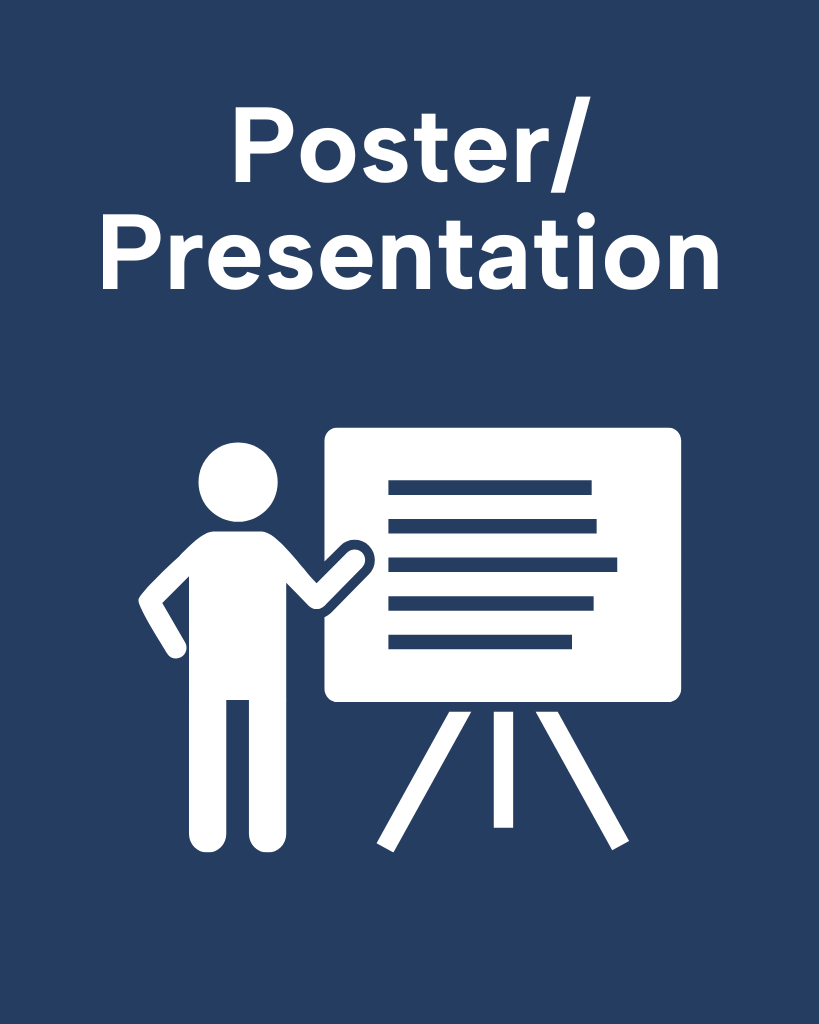 Poster/
Presentation